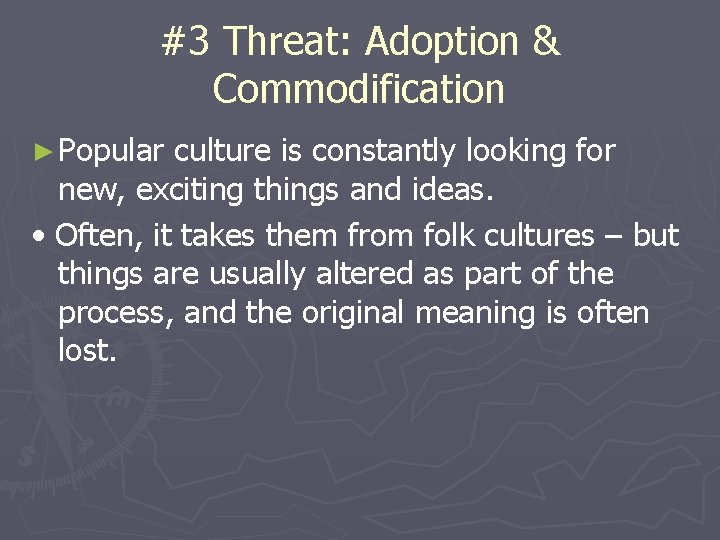 #3 Threat: Adoption & Commodification

► Popular culture is constantly looking for new, exciting things and ideas.

• Often, it takes them from folk cultures – but things are usually altered as part of the process, and the original meaning is often lost.